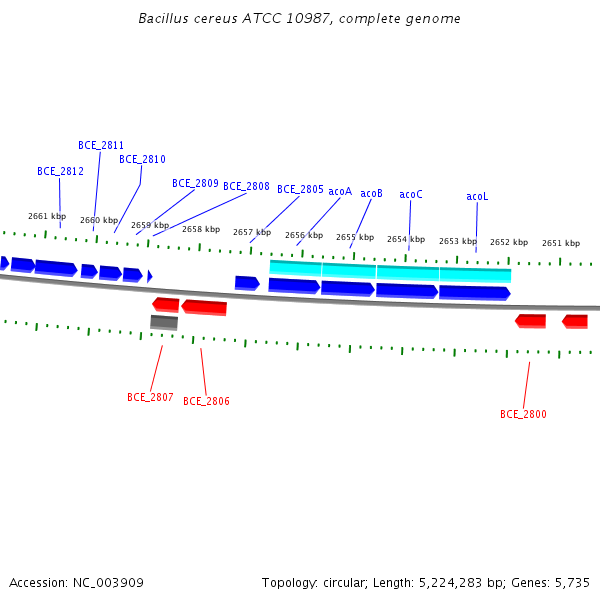 Bacillus cereus ATCC 10987, complete genome

BCE_2811
BCE_2810
BCE_2812
BCE_2809
BCE_2808
BCE_2805
acoA
acoB
acoC
acoL

2661 kbp
2660 kbp
2659 kbp
2658 kbp
2657 kbp
2656 kbp
2655 kbp
2654 kbp
2653 kbp
2652 kbp
2651 kbp

BCE_2807
BCE_2806
BCE_2800

Accession: NC_003909
Topology: circular; Length: 5,224,283 bp; Genes: 5,735